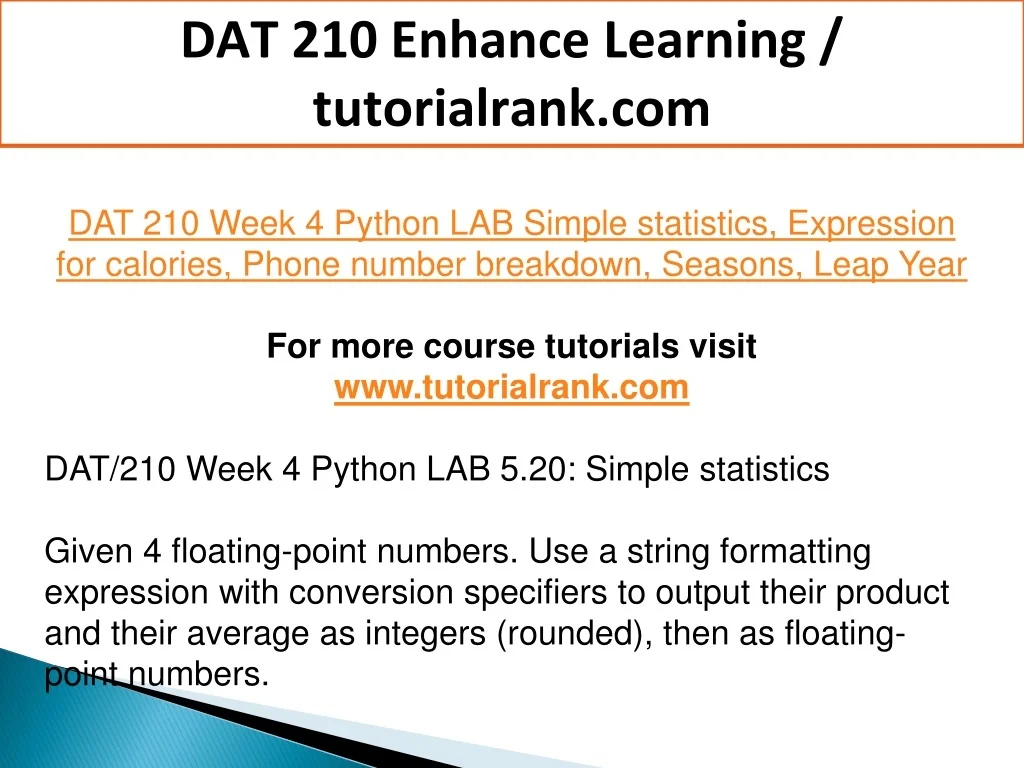 DAT 210 Enhance Learning / tutorialrank.com

DAT 210 Week 4 Python LAB Simple statistics, Expression for calories, Phone number breakdown, Seasons, Leap Year

For more course tutorials visit
www.tutorialrank.com

DAT/210 Week 4 Python LAB 5.20: Simple statistics

Given 4 floating-point numbers. Use a string formatting expression with conversion specifiers to output their product and their average as integers (rounded), then as floating-point numbers.